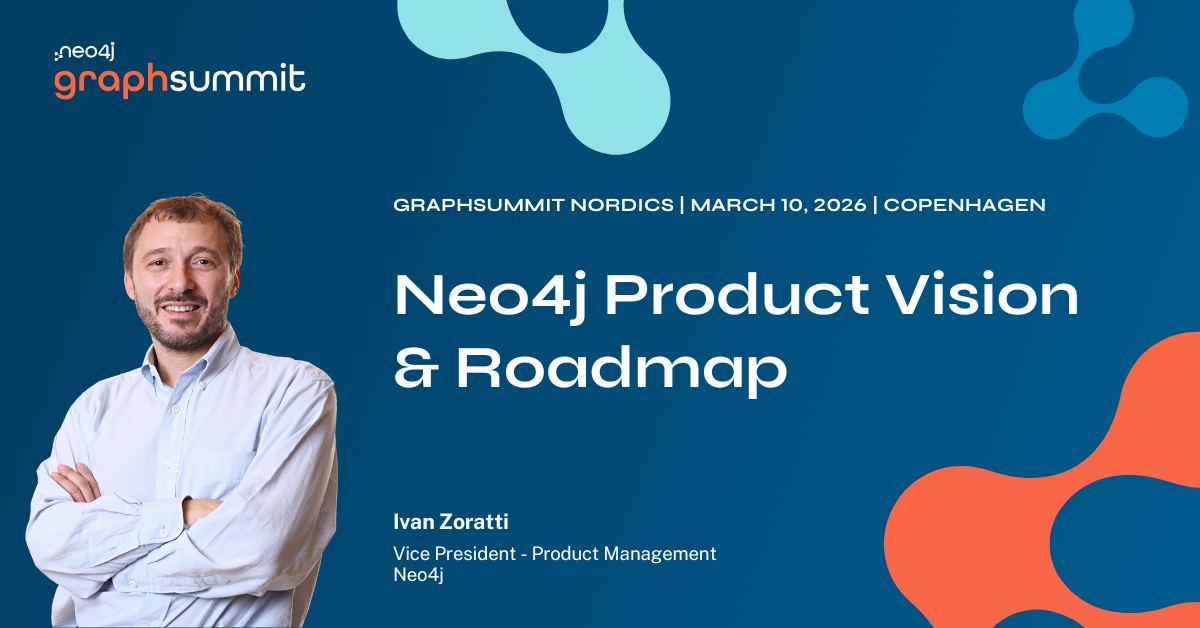 neo4j
graphsummit

GRAPHSUMMIT NORDICS | MARCH 10, 2026 | COPENHAGEN

Neo4j Product Vision & Roadmap

Ivan Zoratti

Vice President - Product Management
Neo4j